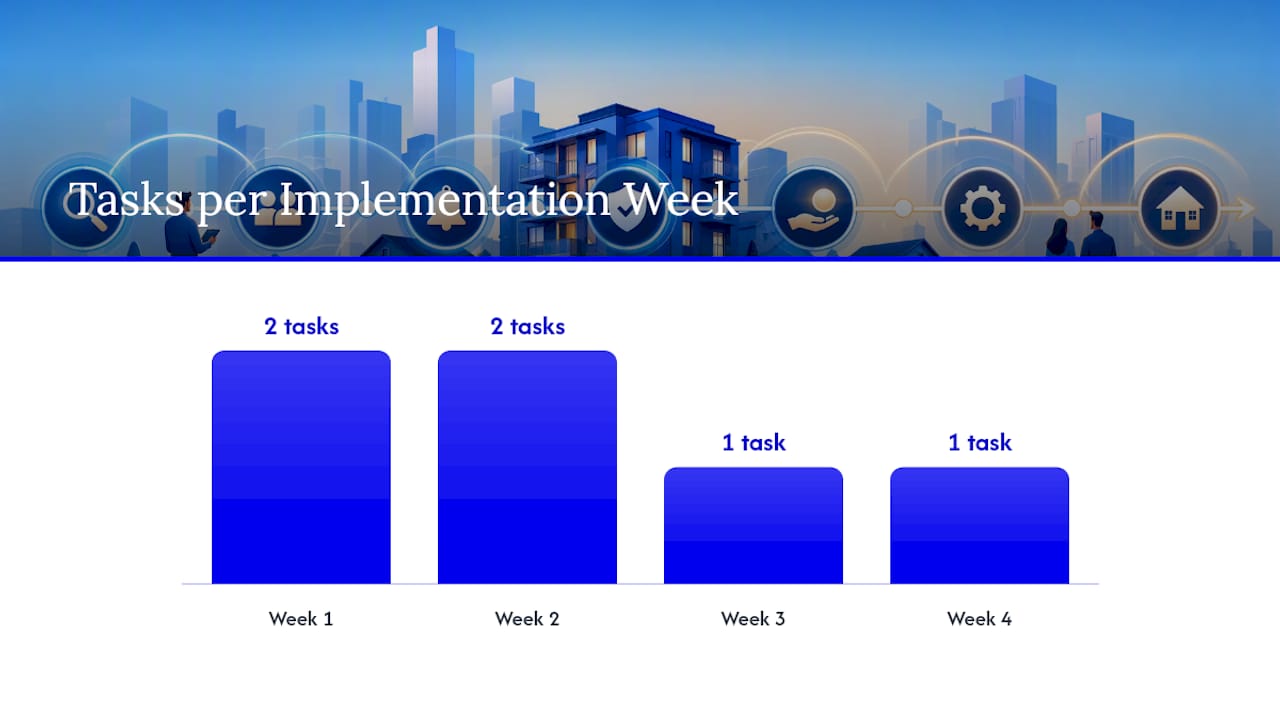 Tasks per Implementation Week

2 tasks

2 tasks

1 task

1 task

Week 1

Week 2

Week 3

Week 4